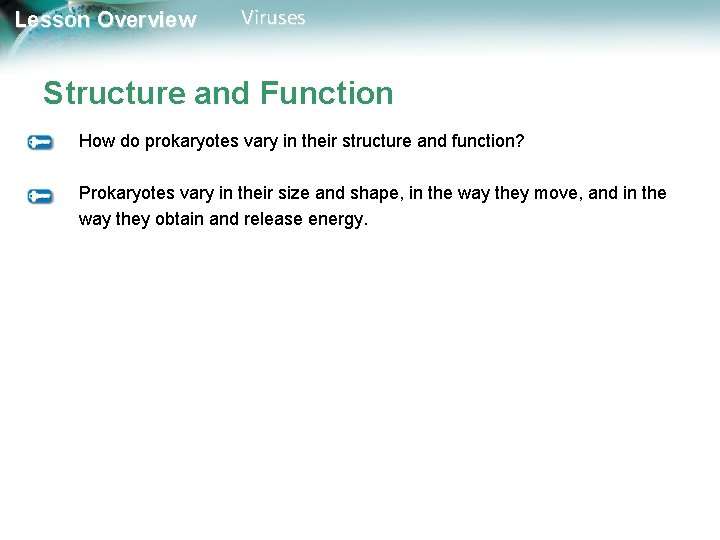 Lesson Overview Viruses

Structure and Function

How do prokaryotes vary in their structure and function?

Prokaryotes vary in their size and shape, in the way they move, and in the way they obtain and release energy.